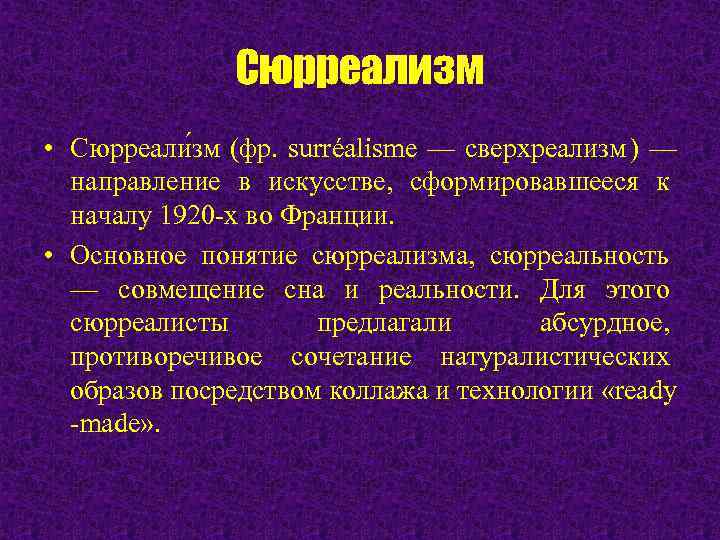 Сюрреализм

• Сюрреали́зм (фр. surréalisme — сверхреализм) — направление в искусстве, сформировавшееся к началу 1920-х во Франции.

• Основное понятие сюрреализма, сюрреальность — совмещение сна и реальности. Для этого сюрреалисты предлагали абсурдное, противоречивое сочетание натуралистических образов посредством коллажа и технологии «ready -made».